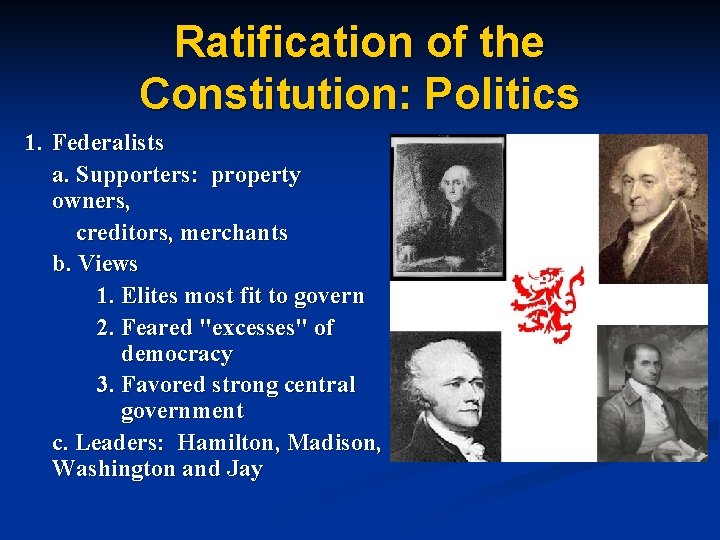 Ratification of the Constitution: Politics

1. Federalists

a. Supporters: property owners,

creditors, merchants

b. Views

1. Elites most fit to govern

2. Feared "excesses" of democracy

3. Favored strong central government

c. Leaders: Hamilton, Madison, Washington and Jay